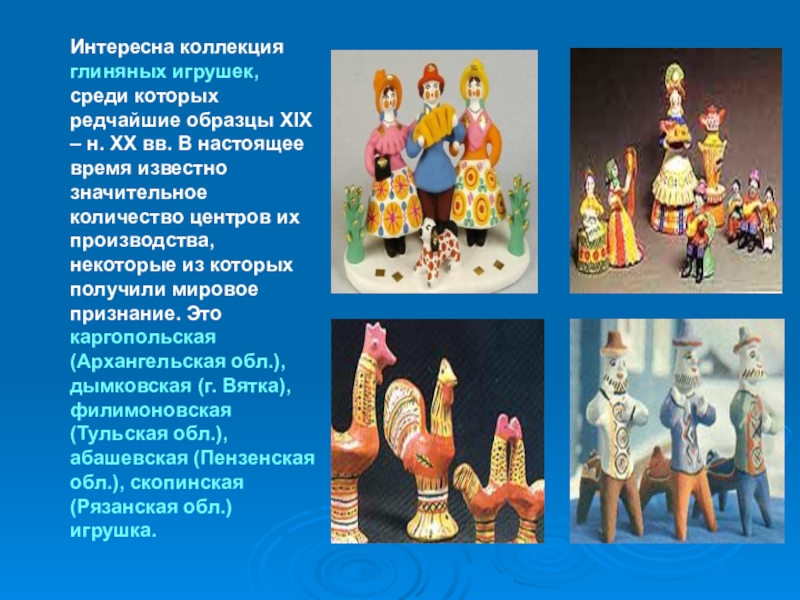 Интересна коллекция глиняных игрушек, среди которых редчайшие образцы XIX – н. XX вв. В настоящее время известно значительное количество центров их производства, некоторые из которых получили мировое признание. Это каргопольская (Архангельская обл.), дымковская (г. Вятка), филимоновская (Тульская обл.), абашевская (Пензенская обл.), скопинская (Рязанская обл.) игрушка.